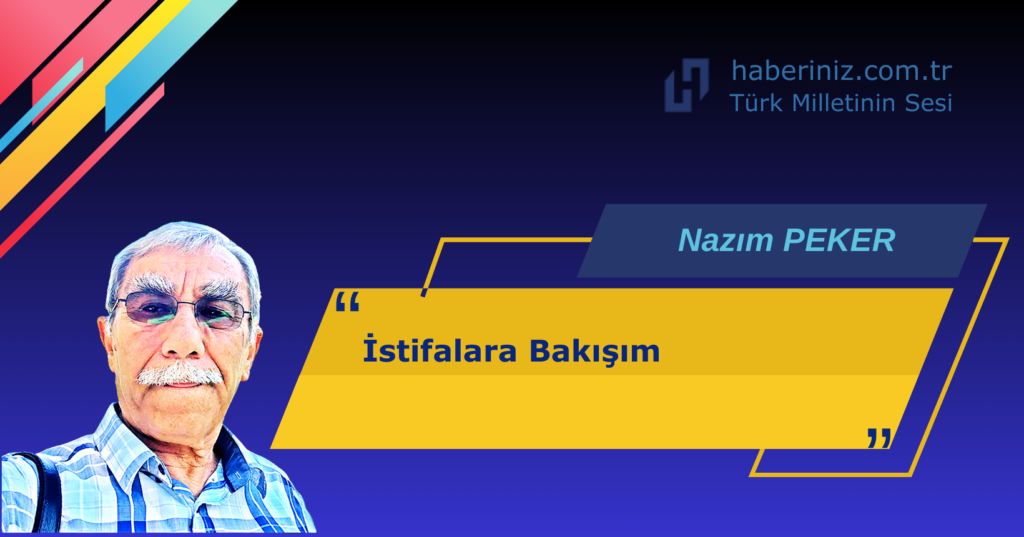 haberiniz.com.tr
Türk Milletinin Sesi

Nazım PEKER

“ İstifalara Bakışım ”